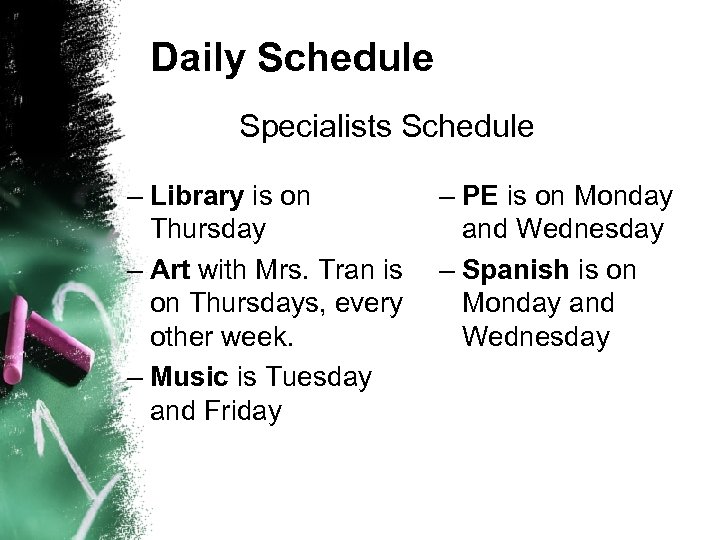 Daily Schedule

Specialists Schedule

– Library is on Thursday
– Art with Mrs. Tran is on Thursdays, every other week.
– Music is Tuesday and Friday

– PE is on Monday and Wednesday
– Spanish is on Monday and Wednesday